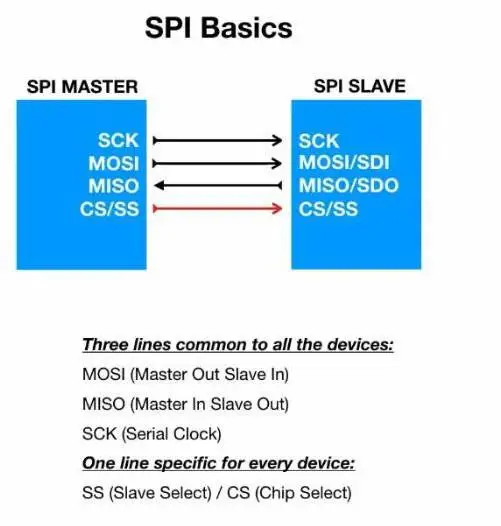 SPI Basics

SPI MASTER

SCK
MOSI
MISO
CS/SS

SPI SLAVE

SCK
MOSI/SDI
MISO/SDO
CS/SS

Three lines common to all the devices:

MOSI (Master Out Slave In)

MISO (Master In Slave Out)

SCK (Serial Clock)

One line specific for every device:

SS (Slave Select) / CS (Chip Select)